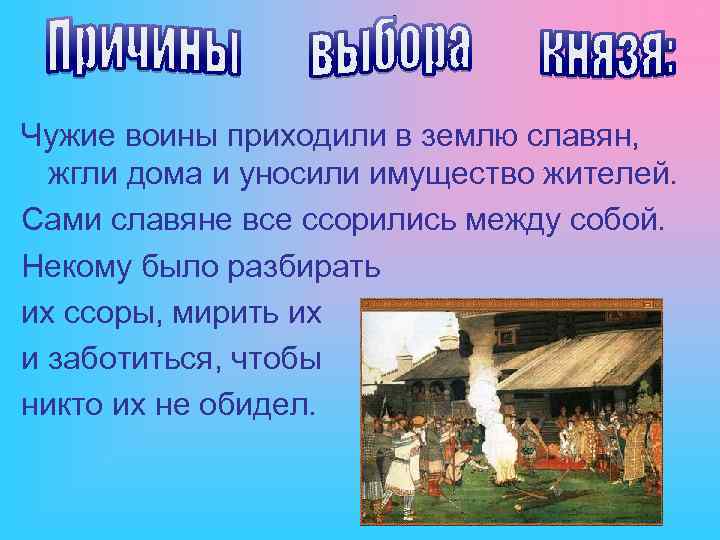 Причины выбора князя:

Чужие воины приходили в землю славян, жгли дома и уносили имущество жителей.

Сами славяне все ссорились между собой.

Некому было разбирать их ссоры, мирить их и заботиться, чтобы никто их не обидел.